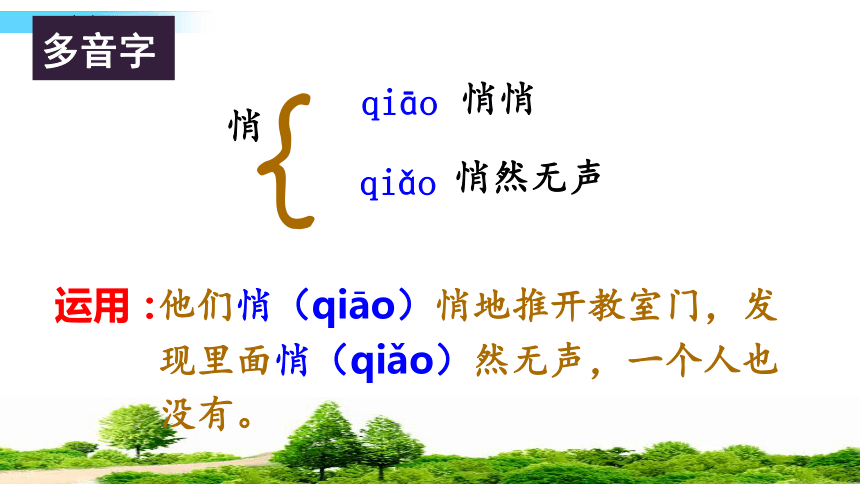 多音字

悄 qiāo 悄悄
qiǎo 悄然无声

运用：他们悄（qiāo）悄地推开教室门，发现里面悄（qiǎo）然无声，一个人也没有。